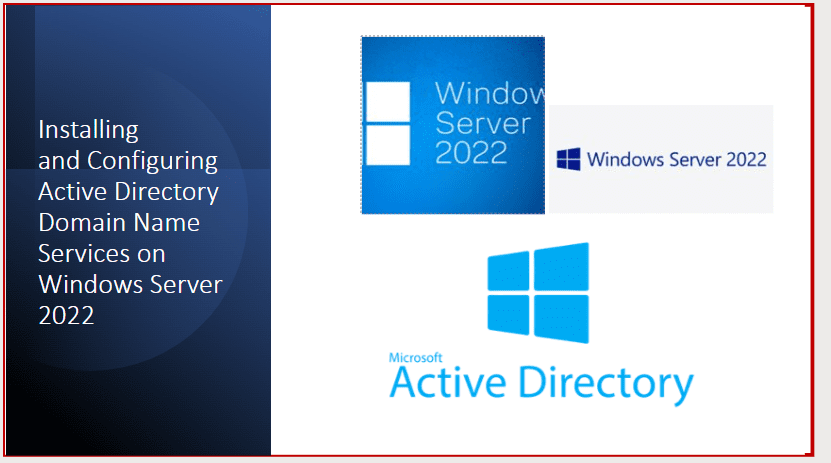 Installing and Configuring Active Directory Domain Name Services on Windows Server 2022

Window
Server
2022

Windows Server 2022

Microsoft
Active Directory